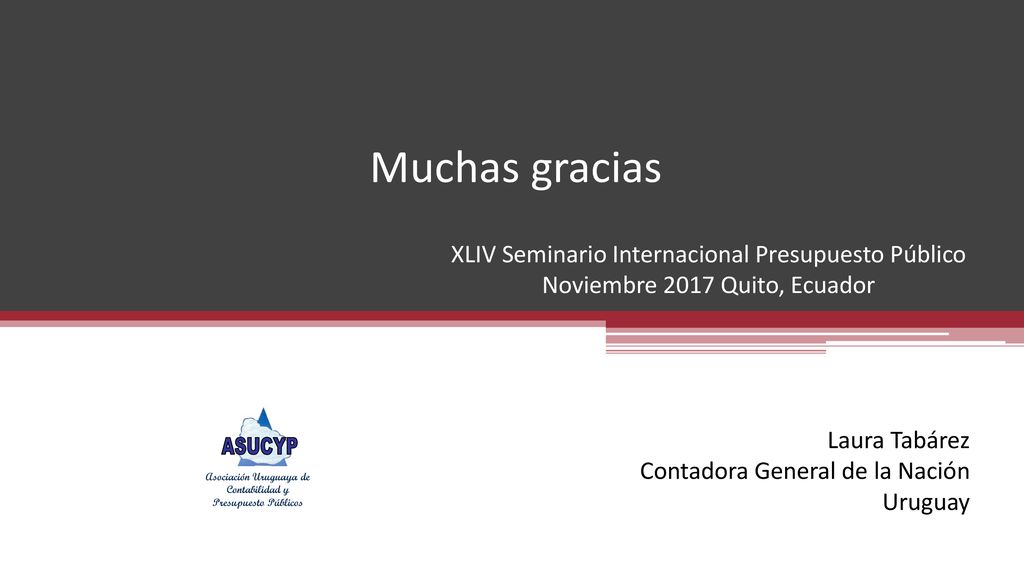 Muchas gracias

XLIV Seminario Internacional Presupuesto Público
Noviembre 2017 Quito, Ecuador

ASUCYP
Asociación Uruguaya de Contabilidad y Presupuesto Públicos

Laura Tabárez
Contadora General de la Nación
Uruguay